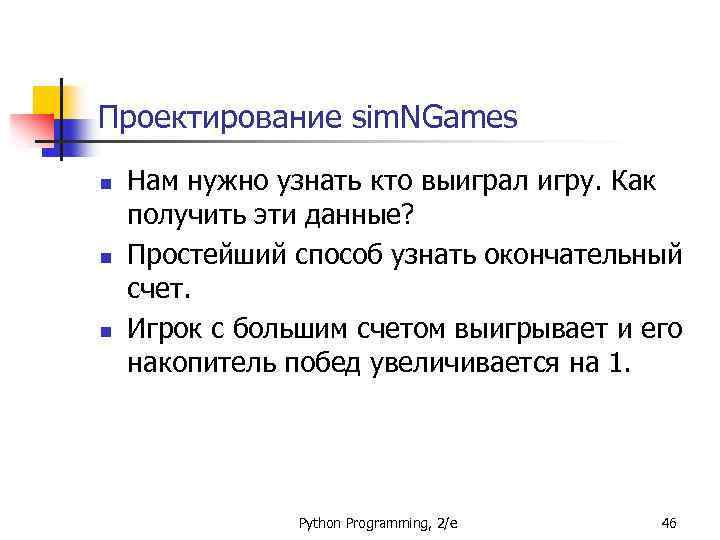 Проектирование simNGames

- Нам нужно узнать кто выиграл игру. Как получить эти данные?
- Простейший способ узнать окончательный счет.
- Игрок с большим счетом выигрывает и его накопитель побед увеличивается на 1.

Python Programming, 2/e

46